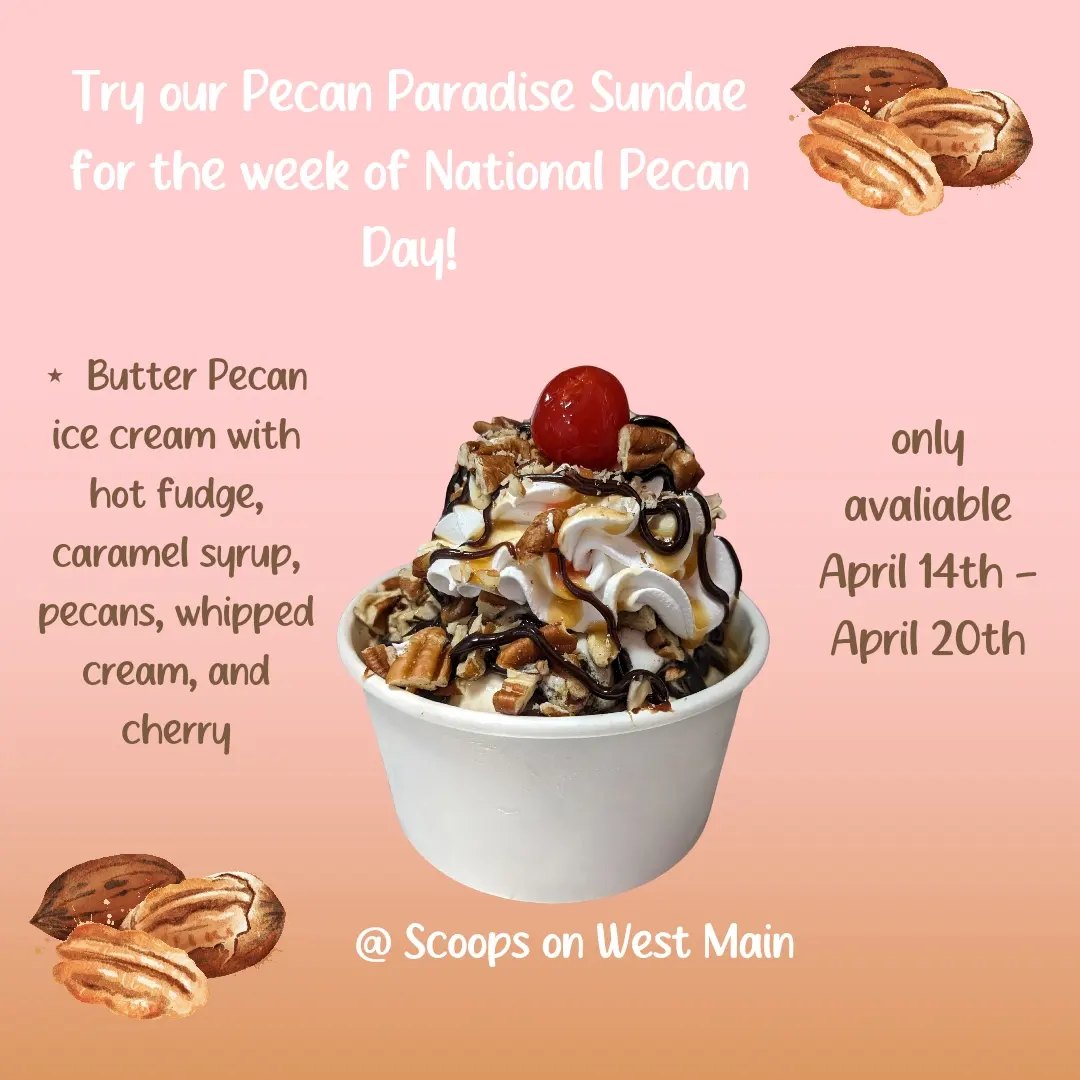 Try our Pecan Paradise Sundae for the week of National Pecan Day!

⋆ Butter Pecan ice cream with hot fudge, caramel syrup, pecans, whipped cream, and cherry

only avaliable April 14th - April 20th

@ Scoops on West Main